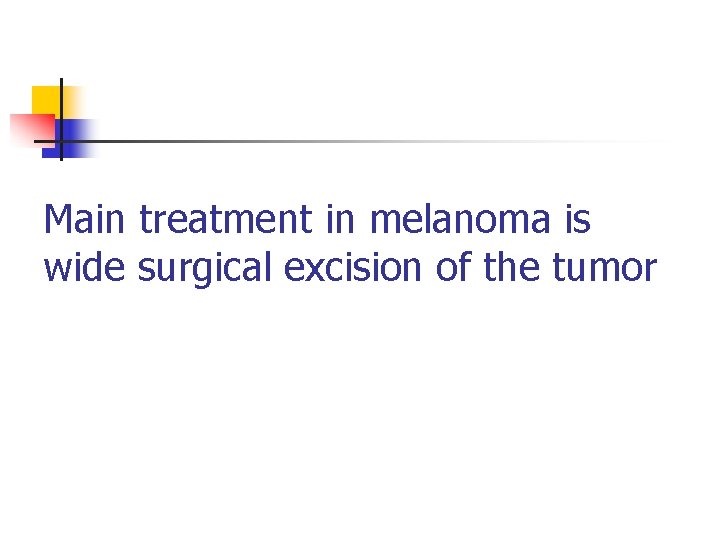 Main treatment in melanoma is wide surgical excision of the tumor